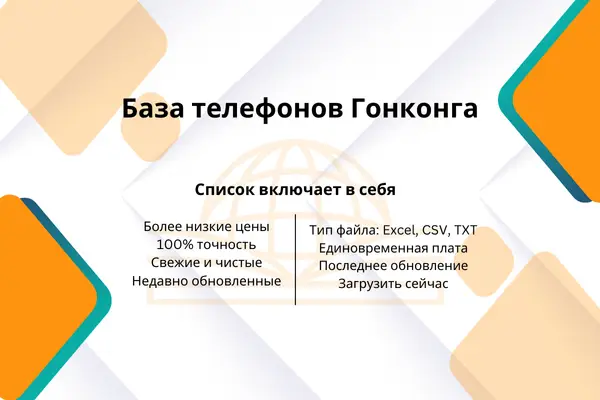 База телефонов Гонконга

Список включает в себя

Более низкие цены
100% точность
Свежие и чистые
Недавно обновленные

Тип файла: Excel, CSV, TXT
Единовременная плата
Последнее обновление
Загрузить сейчас